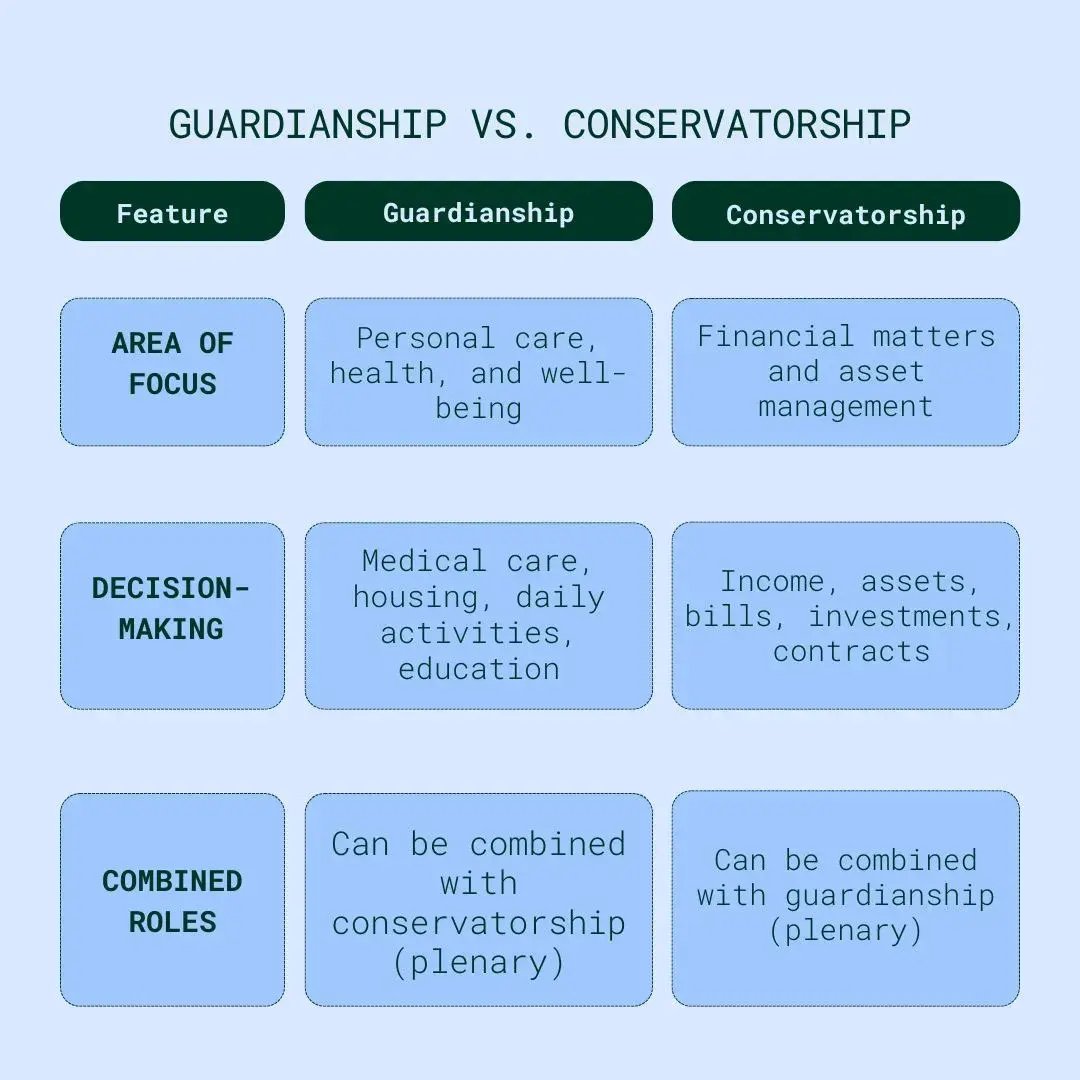 GUARDIANSHIP VS. CONSERVATORSHIP

| Feature | Guardianship | Conservatorship |
|---|---|---|
| AREA OF FOCUS | Personal care, health, and well-being | Financial matters and asset management |
| DECISION-MAKING | Medical care, housing, daily activities, education | Income, assets, bills, investments, contracts |
| COMBINED ROLES | Can be combined with conservatorship (plenary) | Can be combined with guardianship (plenary) |